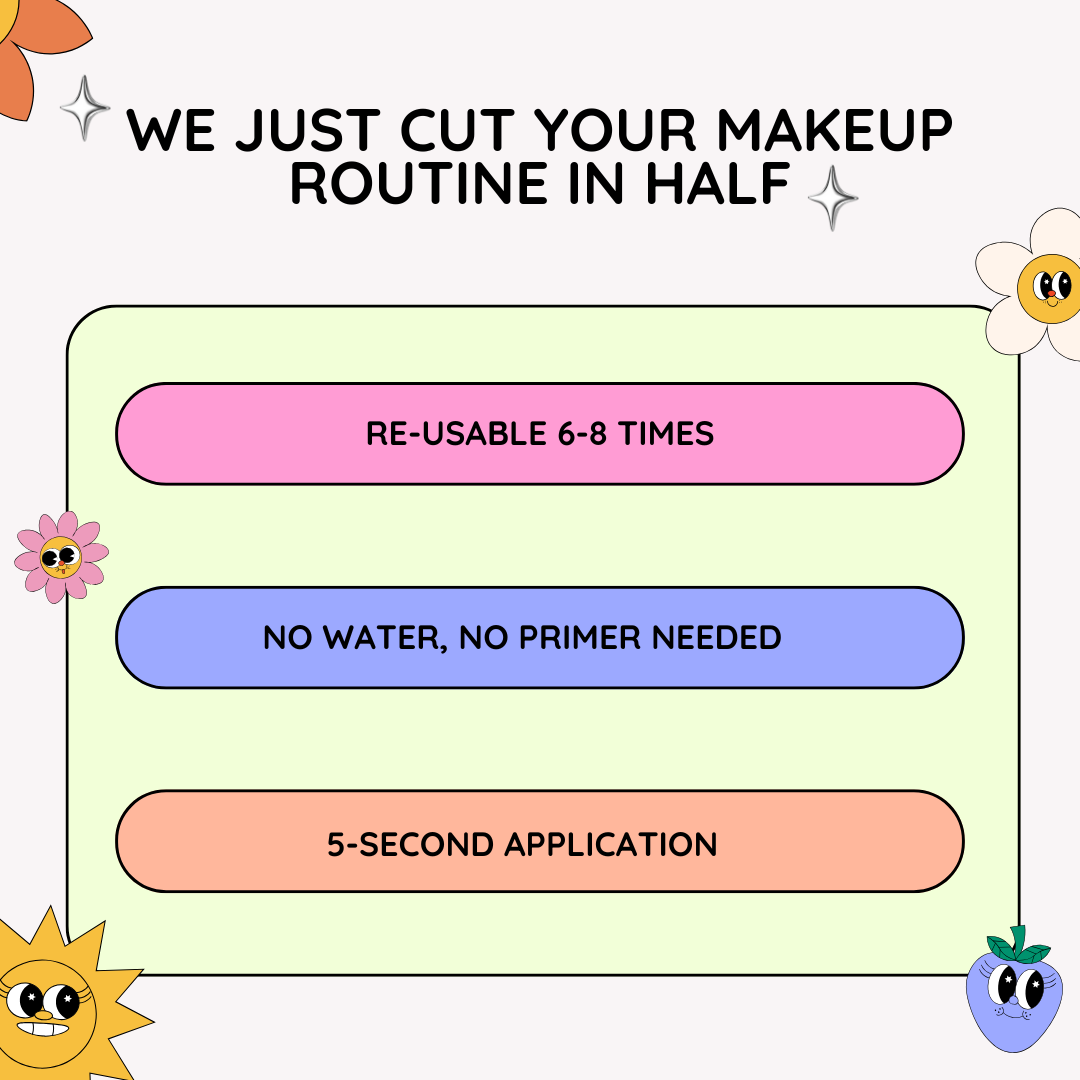 WE JUST CUT YOUR MAKEUP ROUTINE IN HALF

RE-USABLE 6-8 TIMES

NO WATER, NO PRIMER NEEDED

5-SECOND APPLICATION